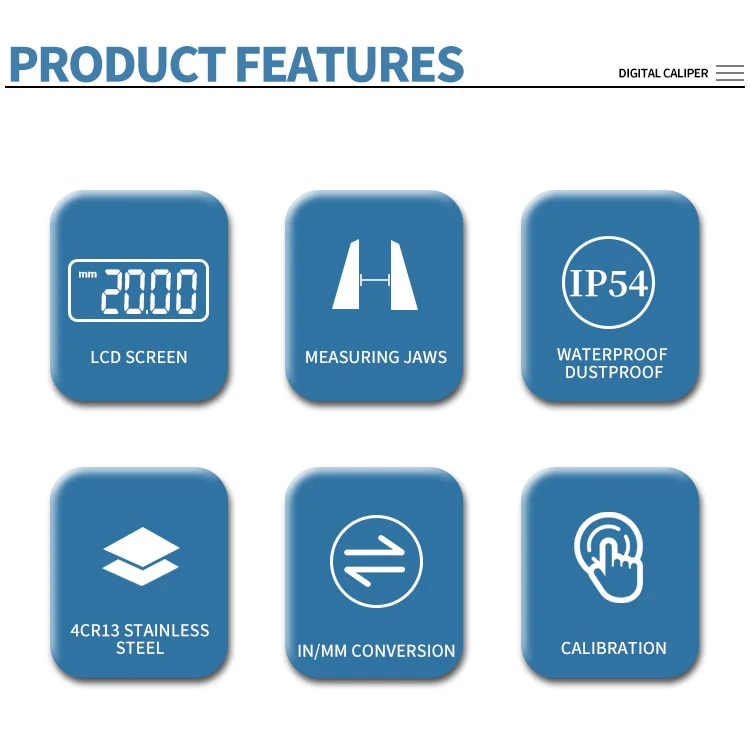 PRODUCT FEATURES

DIGITAL CALIPER

mm 20.00

LCD SCREEN

MEASURING JAWS

IP54

WATERPROOF DUSTPROOF

4CR13 STAINLESS STEEL

IN/MM CONVERSION

CALIBRATION